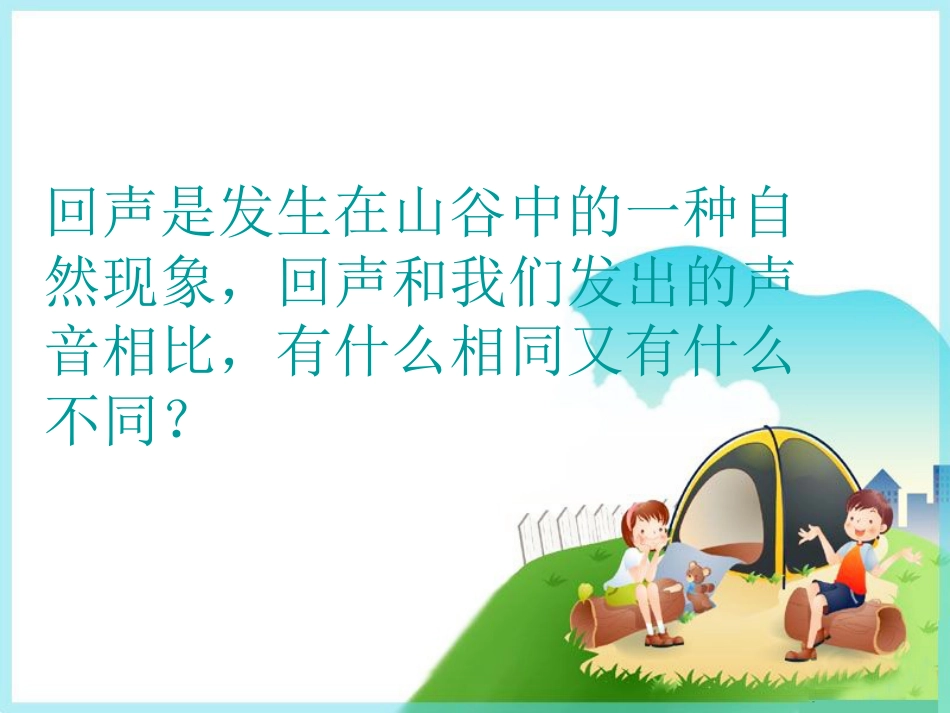 回声是发生在山谷中的一种自然现象，回声和我们发出的声音相比，有什么相同又有什么不同？